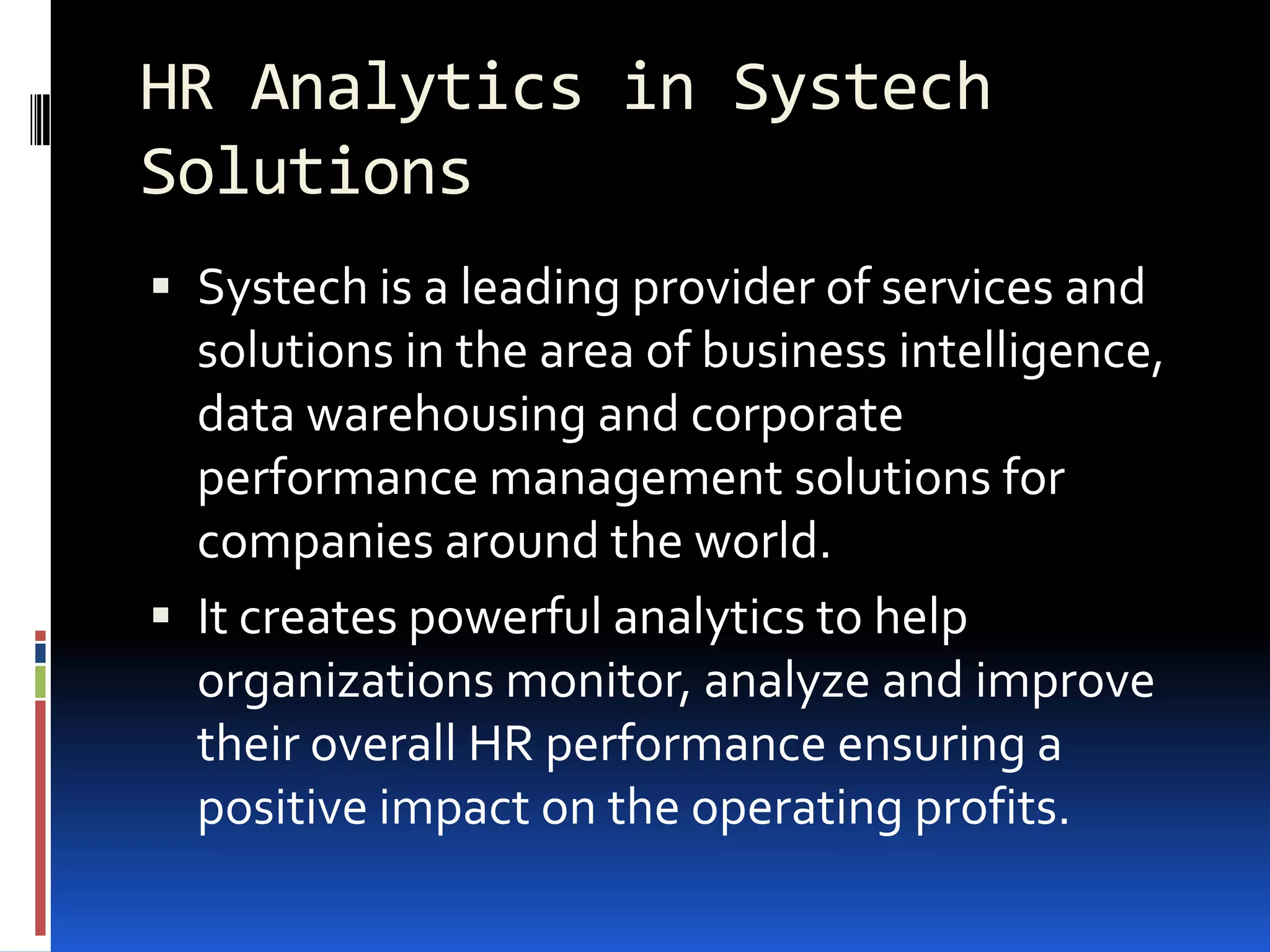 HR Analytics in Systech Solutions

▪ Systech is a leading provider of services and solutions in the area of business intelligence, data warehousing and corporate performance management solutions for companies around the world.

▪ It creates powerful analytics to help organizations monitor, analyze and improve their overall HR performance ensuring a positive impact on the operating profits.